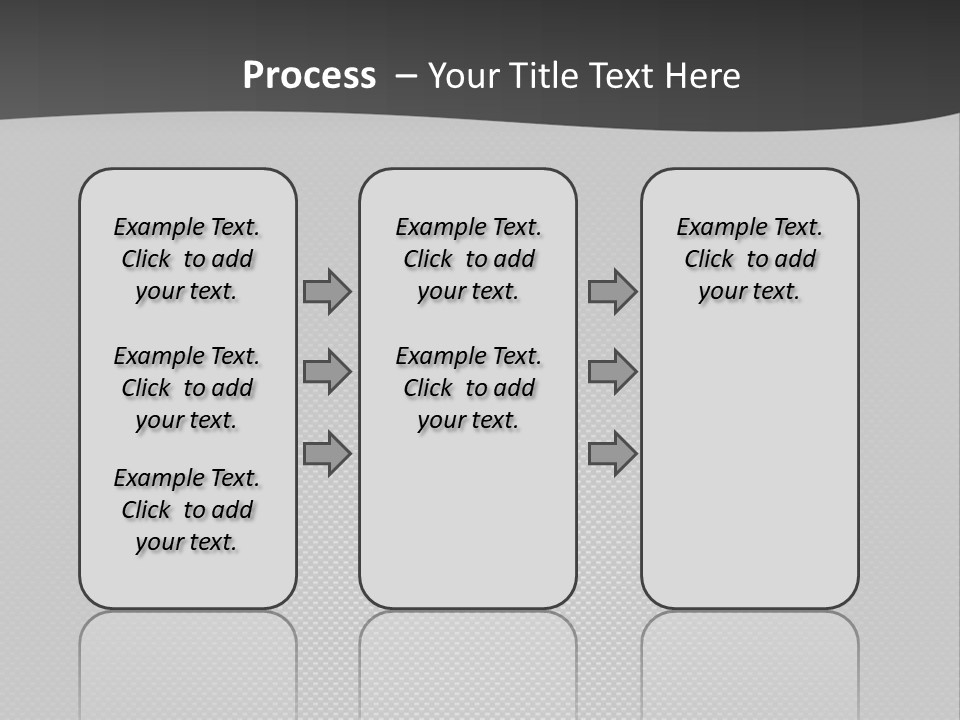 Process – Your Title Text Here

Example Text. Click to add your text.

Example Text. Click to add your text.

Example Text. Click to add your text.

Example Text. Click to add your text.

Example Text. Click to add your text.

Example Text. Click to add your text.